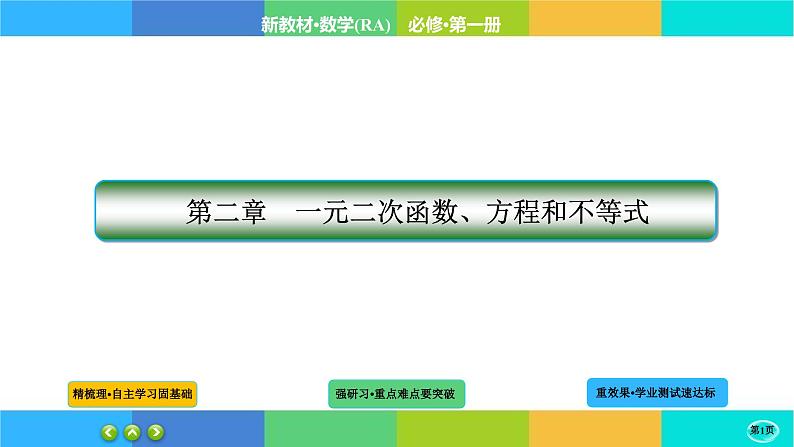 新教材·数学(RA)　必修·第一册

第二章　一元二次函数、方程和不等式

精梳理·自主学习固基础

强研习·重点难点要突破

重效果·学业测试速达标

第1页